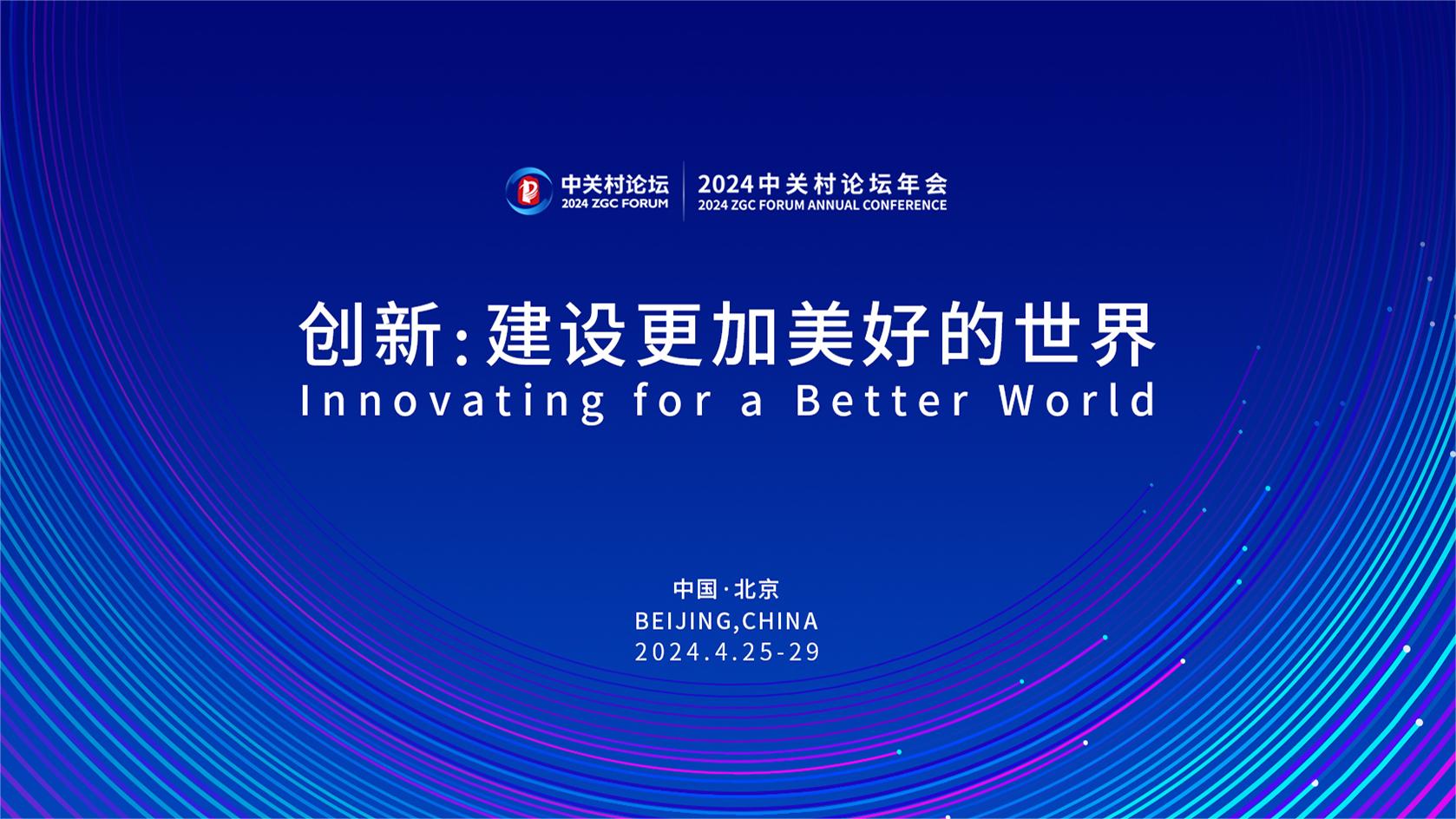 中关村论坛
2024 ZGC FORUM

2024中关村论坛年会
2024 ZGC FORUM ANNUAL CONFERENCE

创新:建设更加美好的世界
Innovating for a Better World

中国·北京
BEIJING,CHINA
2024.4.25-29